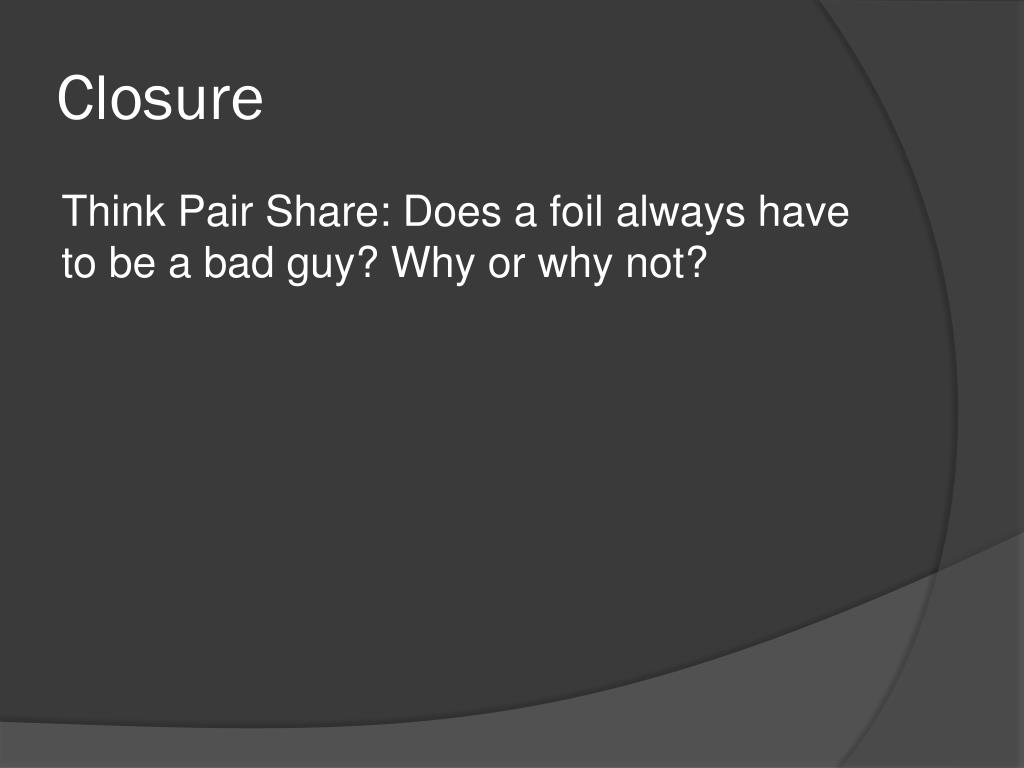 Closure

Think Pair Share: Does a foil always have to be a bad guy? Why or why not?